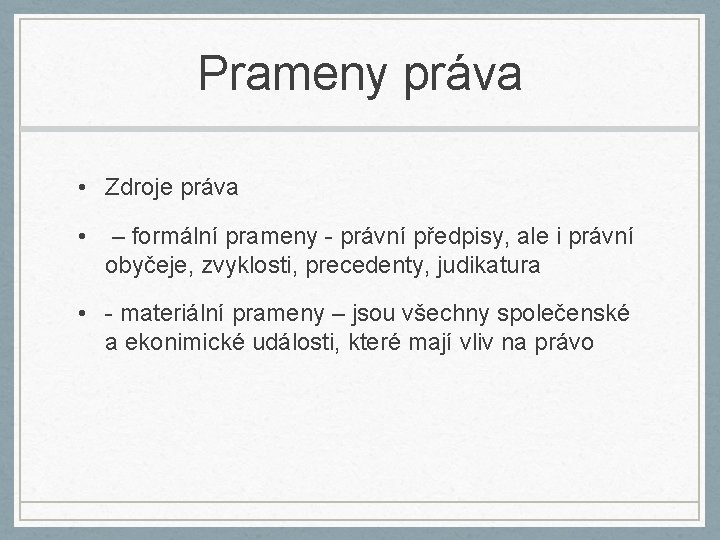 Prameny práva

• Zdroje práva

• – formální prameny - právní předpisy, ale i právní obyčeje, zvyklosti, precedenty, judikatura

• - materiální prameny – jsou všechny společenské a ekonimické události, které mají vliv na právo